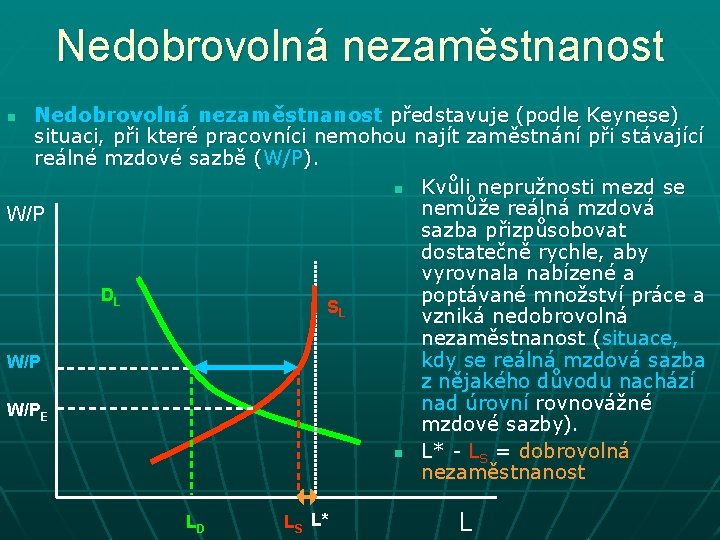 Nedobrovolná nezaměstnanost

Nedobrovolná nezaměstnanost představuje (podle Keynese) situaci, při které pracovníci nemohou najít zaměstnání při stávající reálné mzdové sazbě (W/P).

W/P

$D_L$

$S_L$

W/P

$W/P_E$

$L_D$

$L_S$

L*

L

Kvůli nepružnosti mezd se nemůže reálná mzdová sazba přizpůsobovat dostatečně rychle, aby vyrovnala nabízené a poptávané množství práce a vzniká nedobrovolná nezaměstnanost (situace, kdy se reálná mzdová sazba z nějakého důvodu nachází nad úrovní rovnovážné mzdové sazby).

L* - $L_S$ = dobrovolná nezaměstnanost